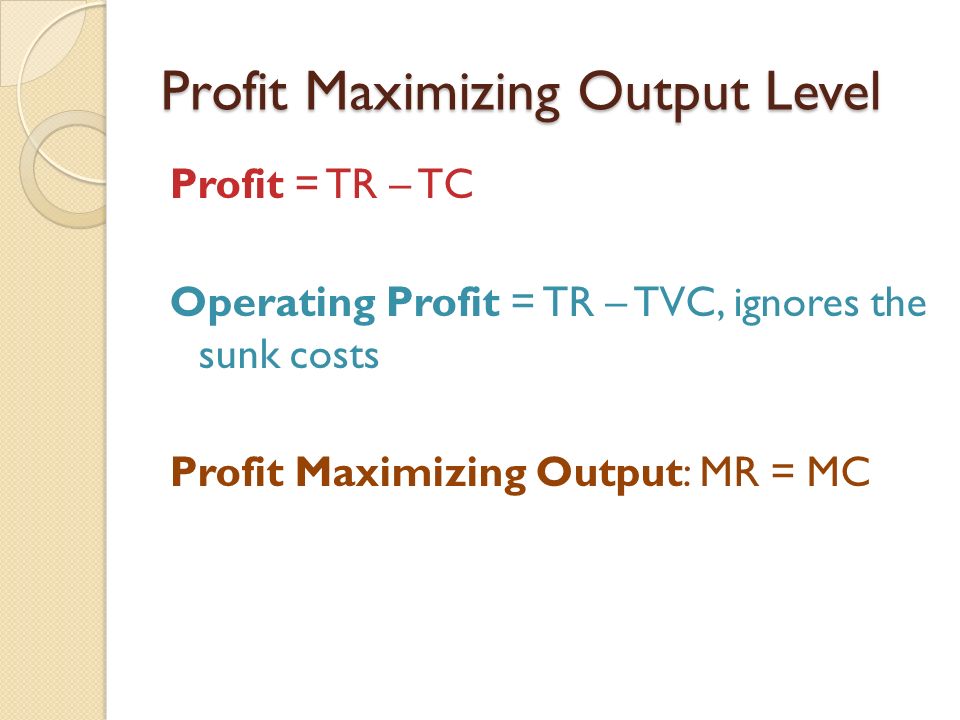 Profit Maximizing Output Level

Profit = TR – TC

Operating Profit = TR – TVC, ignores the sunk costs

Profit Maximizing Output: MR = MC